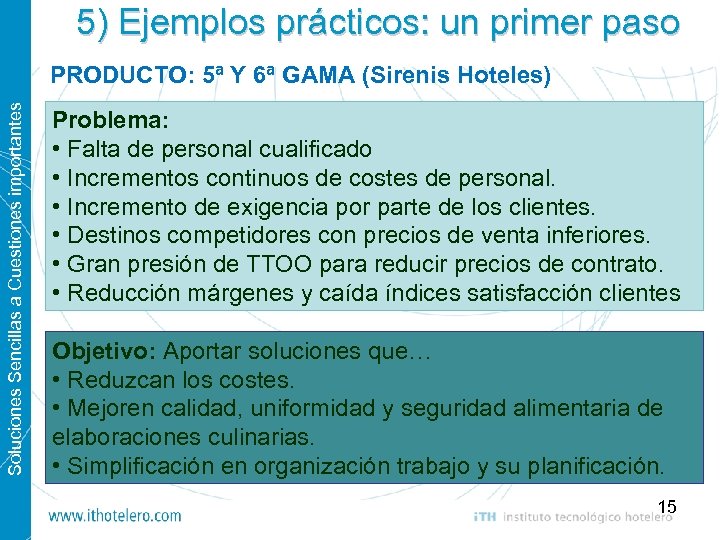 Soluciones Sencillas a Cuestiones importantes

5) Ejemplos prácticos: un primer paso

PRODUCTO: 5ª Y 6ª GAMA (Sirenis Hoteles)

Problema:
• Falta de personal cualificado
• Incrementos continuos de costes de personal.
• Incremento de exigencia por parte de los clientes.
• Destinos competidores con precios de venta inferiores.
• Gran presión de TTOO para reducir precios de contrato.
• Reducción márgenes y caída índices satisfacción clientes

Objetivo: Aportar soluciones que…
• Reduzcan los costes.
• Mejoren calidad, uniformidad y seguridad alimentaria de elaboraciones culinarias.
• Simplificación en organización trabajo y su planificación.

www.ithotelero.com

iTH instituto tecnológico hotelero

15